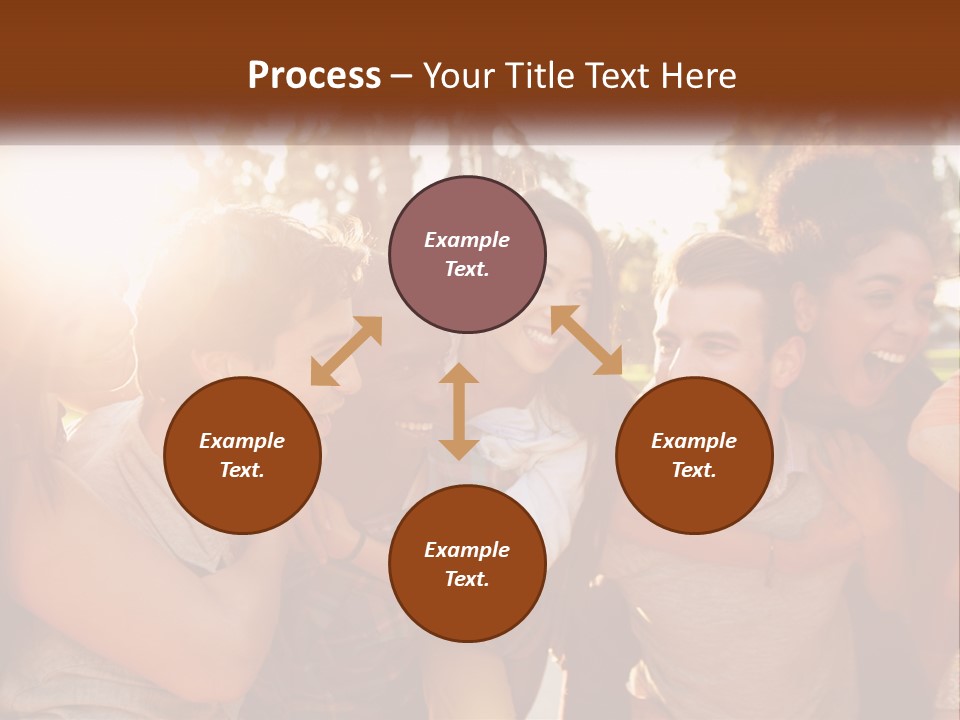 Process – Your Title Text Here

Example Text.

Example Text.

Example Text.

Example Text.